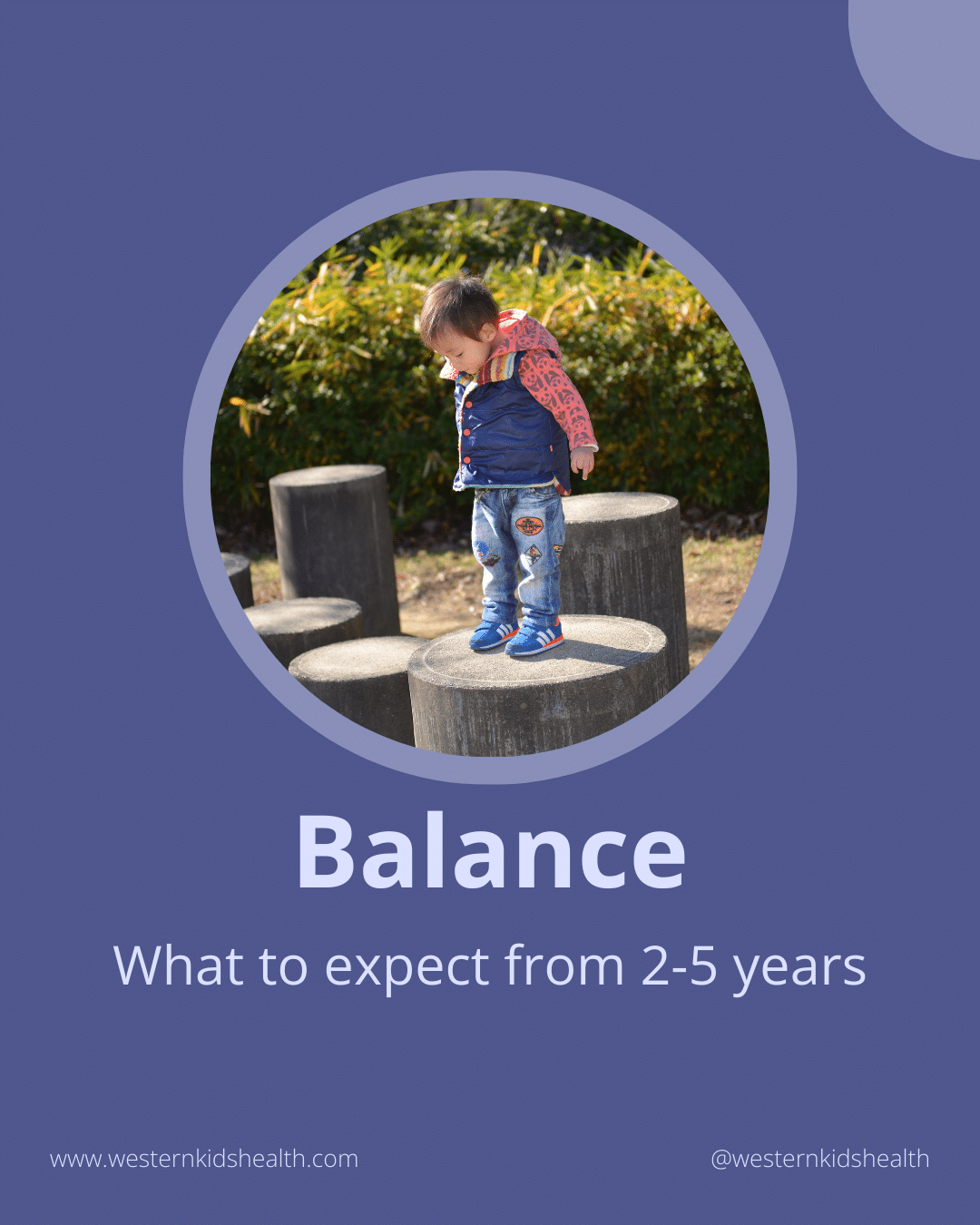 Balance

What to expect from 2-5 years

www.westernkidshealth.com

@westernkidshealth